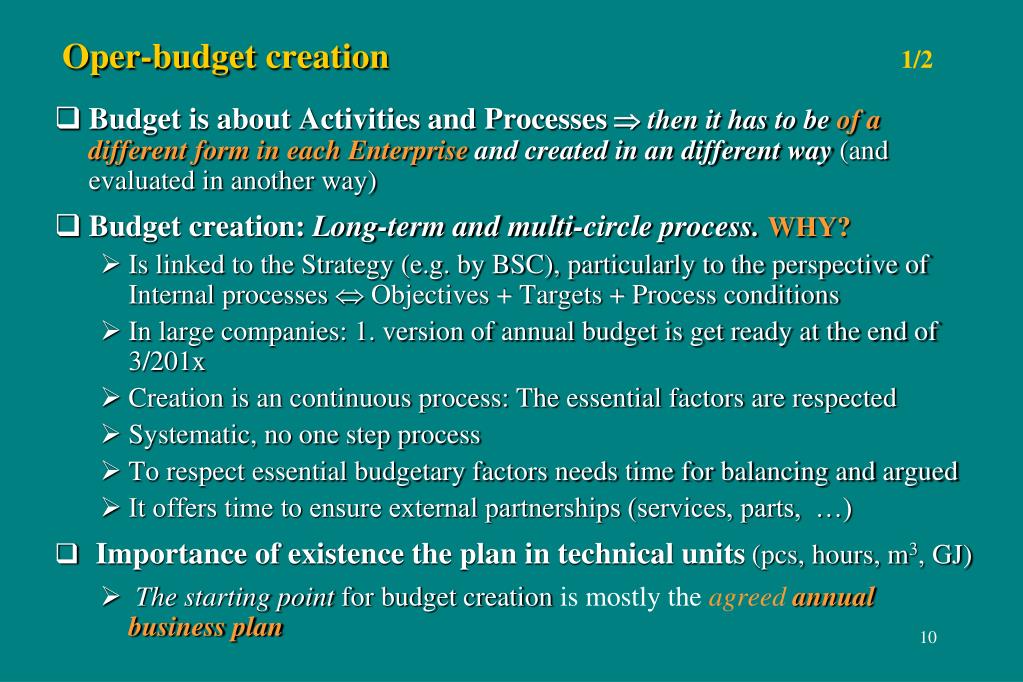 Oper-budget creation 1/2

❑ Budget is about Activities and Processes $\Rightarrow$ then it has to be of a different form in each Enterprise and created in an different way (and evaluated in another way)

❑ Budget creation: Long-term and multi-circle process. WHY?

➢ Is linked to the Strategy (e.g. by BSC), particularly to the perspective of Internal processes $\Leftrightarrow$ Objectives + Targets + Process conditions

➢ In large companies: 1. version of annual budget is get ready at the end of 3/201x

➢ Creation is an continuous process: The essential factors are respected

➢ Systematic, no one step process

➢ To respect essential budgetary factors needs time for balancing and argued

➢ It offers time to ensure external partnerships (services, parts, …)

❑ Importance of existence the plan in technical units (pcs, hours, $m^3$, GJ)

➢ The starting point for budget creation is mostly the agreed annual business plan

10